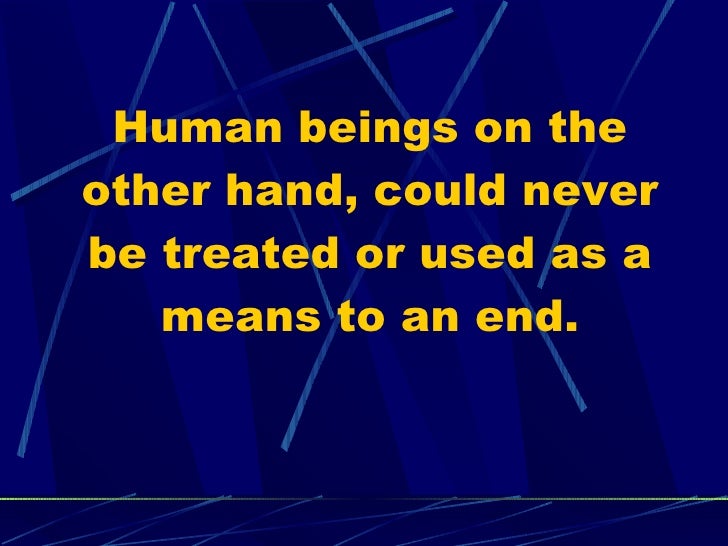 Human beings on the other hand, could never be treated or used as a means to an end.